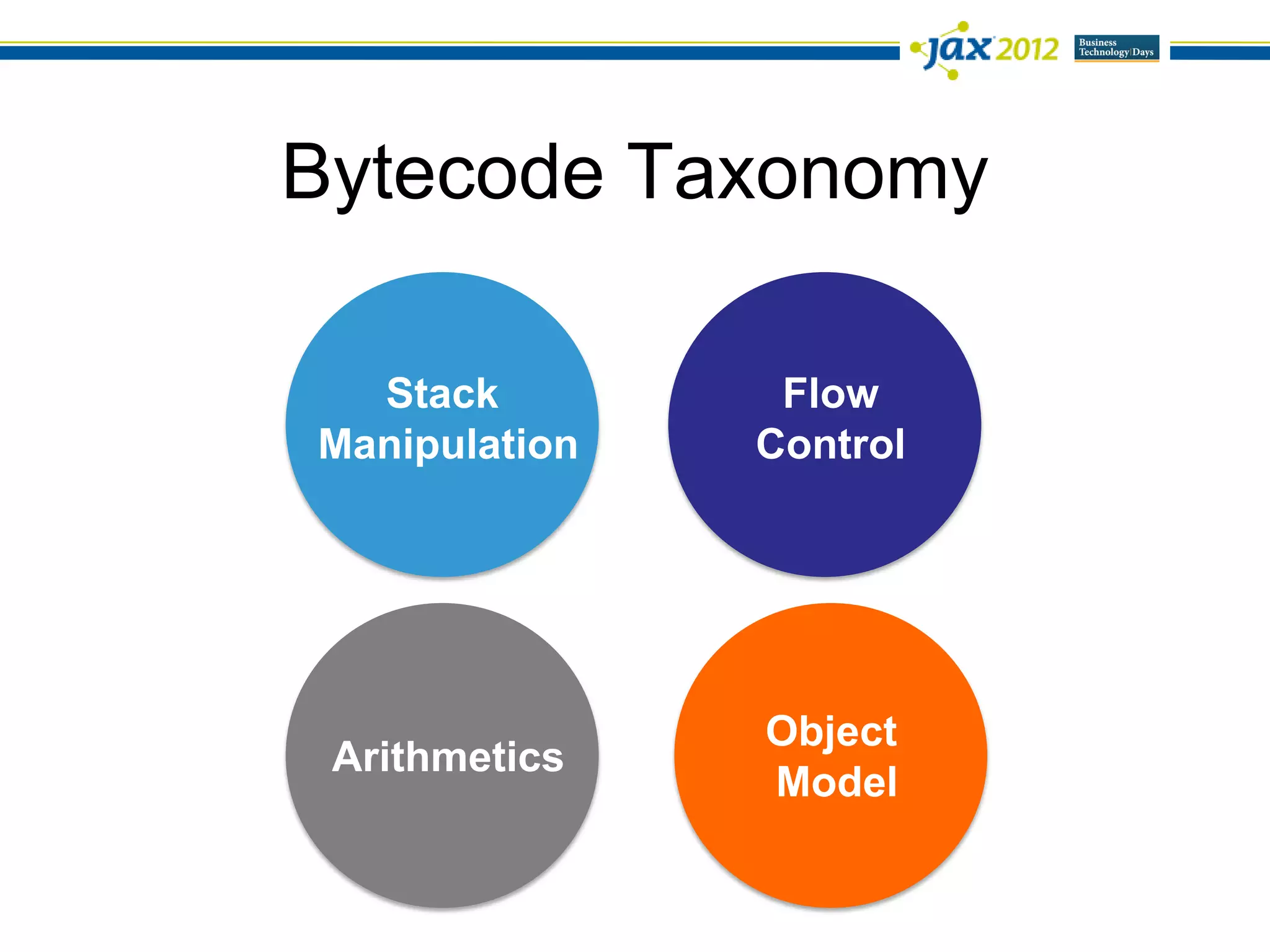 jax 2012 Business Technology Days

Bytecode Taxonomy

Stack Manipulation

Flow Control

Arithmetics

Object Model